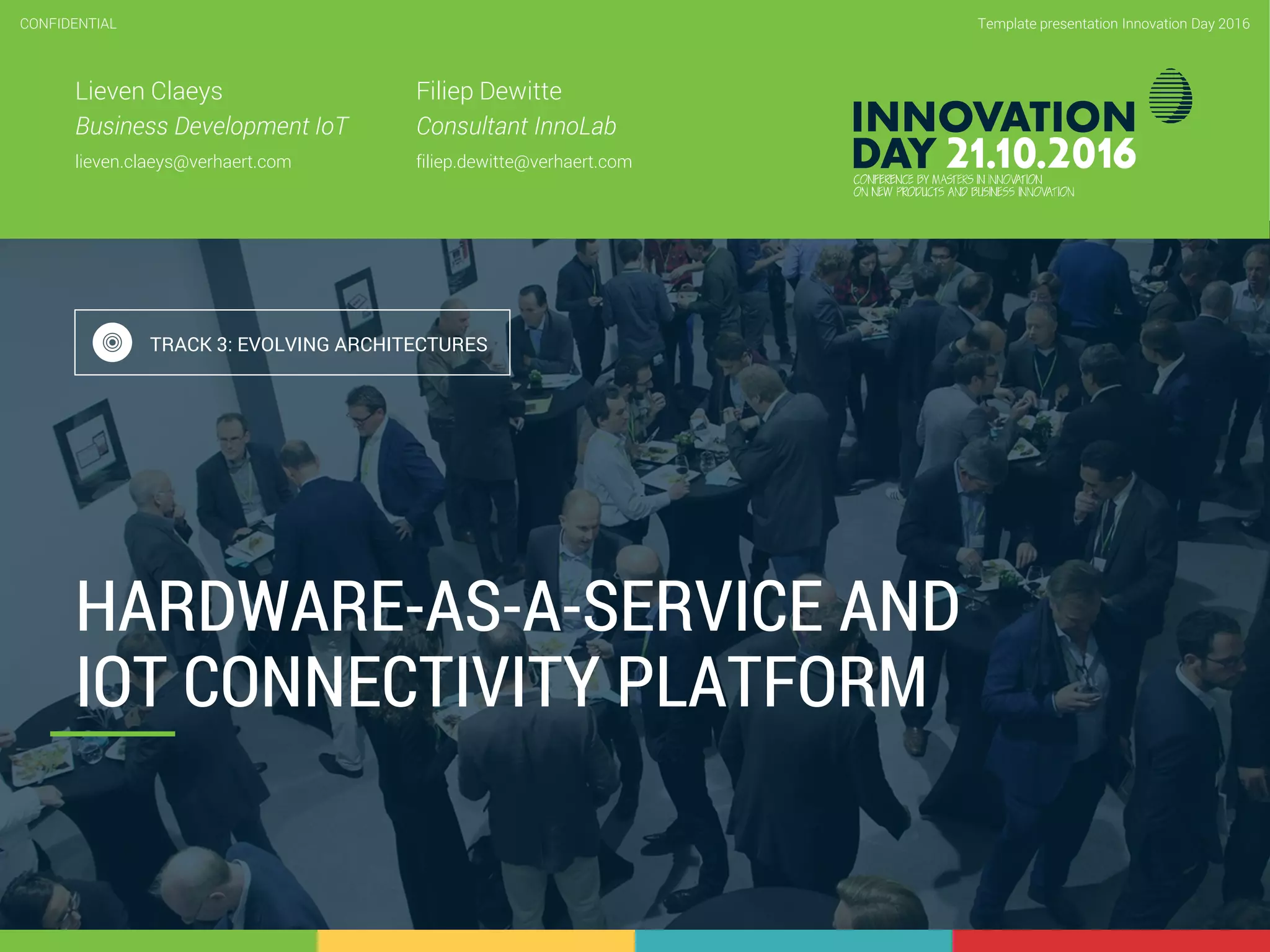 CONFIDENTIAL

Template presentation Innovation Day 2016

Lieven Claeys
Business Development IoT
lieven.claeys@verhaert.com

Filiep Dewitte
Consultant InnoLab
filiep.dewitte@verhaert.com

INNOVATION DAY 21.10.2016
CONFERENCE BY MASTERS IN INNOVATION ON NEW PRODUCTS AND BUSINESS INNOVATION

TRACK 3: EVOLVING ARCHITECTURES

HARDWARE-AS-A-SERVICE AND IOT CONNECTIVITY PLATFORM